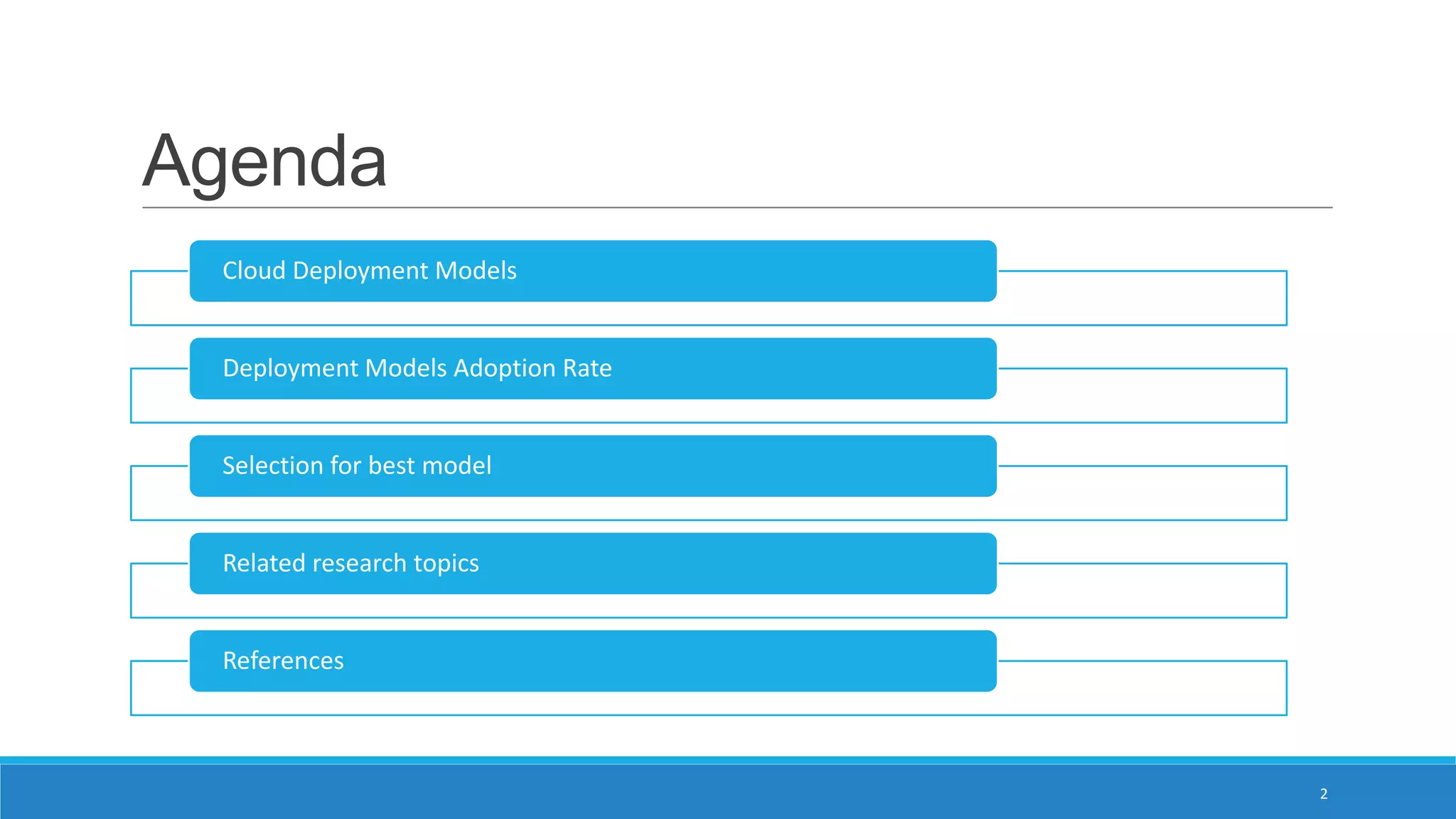 Agenda

Cloud Deployment Models

Deployment Models Adoption Rate

Selection for best model

Related research topics

References

2